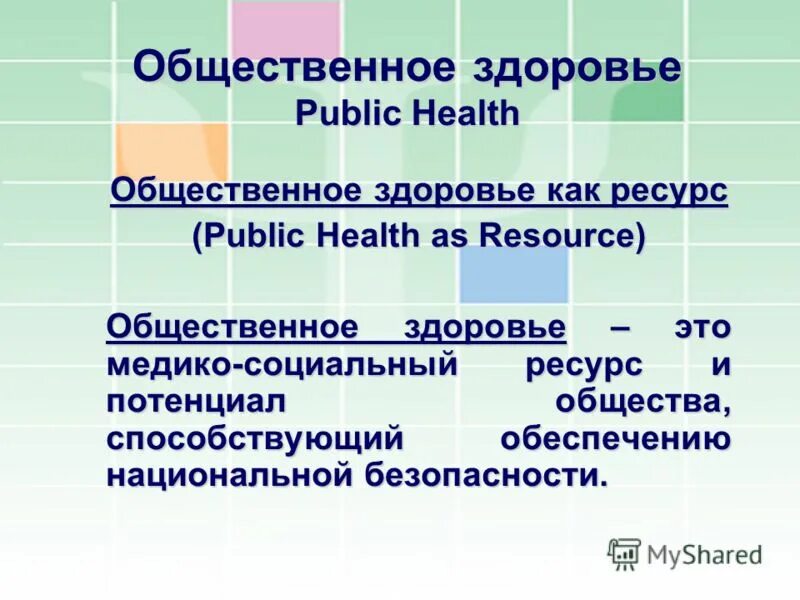 Общественное здоровье
Public Health

Общественное здоровье как ресурс
(Public Health as Resource)

Общественное здоровье – это медико-социальный ресурс и потенциал общества, способствующий обеспечению национальной безопасности.

MyShared